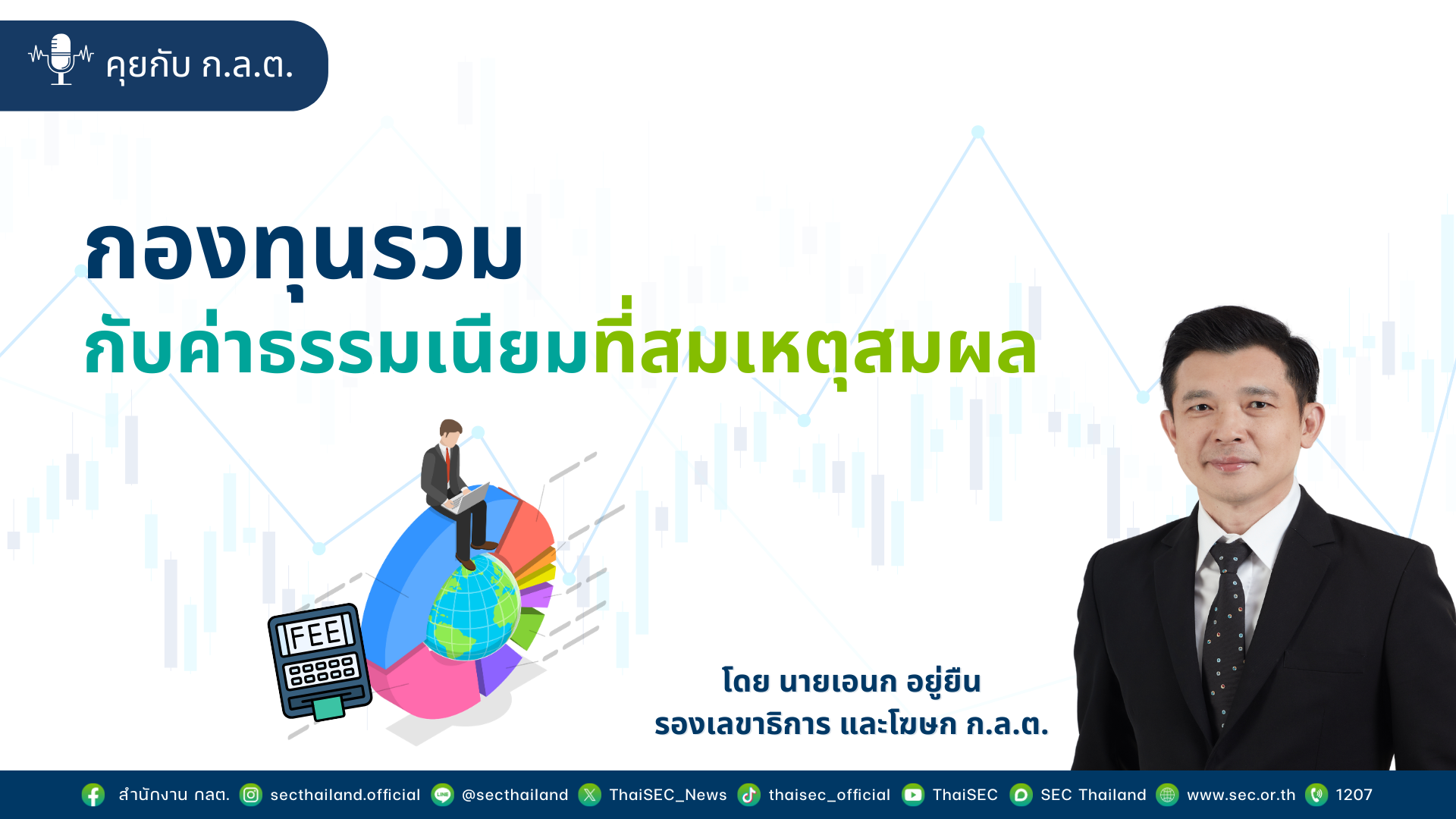 คุยกับ ก.ล.ต.

กองทุนรวม
กับค่าธรรมเนียมที่สมเหตุสมผล

FEE

โดย นายเอนก อยู่ยืน
รองเลขาธิการ และโฆษก ก.ล.ต.

สำนักงาน กลต. secthailand.official @secthailand ThaiSEC_News thaisec_official ThaiSEC SEC Thailand www.sec.or.th 1207